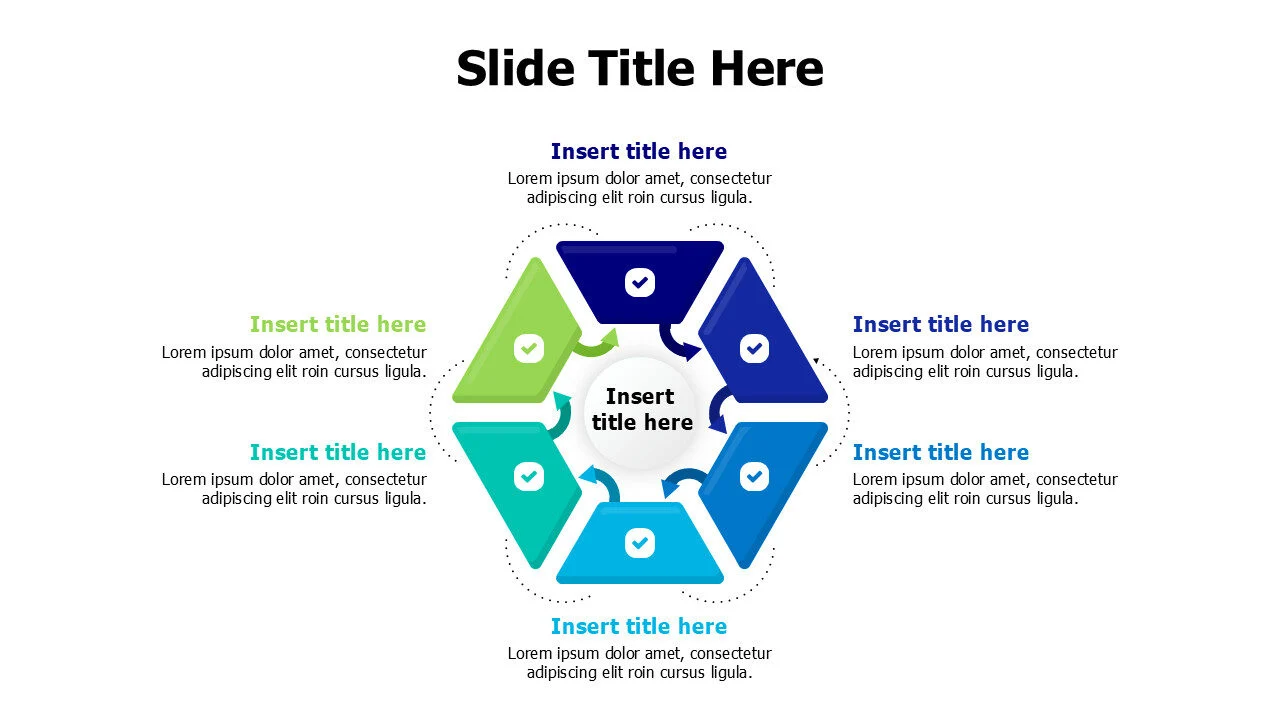 Slide Title Here

Insert title here
Lorem ipsum dolor amet, consectetur adipiscing elit roin cursus ligula.

Insert title here
Lorem ipsum dolor amet, consectetur adipiscing elit roin cursus ligula.

Insert title here
Lorem ipsum dolor amet, consectetur adipiscing elit roin cursus ligula.

Insert title here

Insert title here
Lorem ipsum dolor amet, consectetur adipiscing elit roin cursus ligula.

Insert title here
Lorem ipsum dolor amet, consectetur adipiscing elit roin cursus ligula.

Insert title here
Lorem ipsum dolor amet, consectetur adipiscing elit roin cursus ligula.